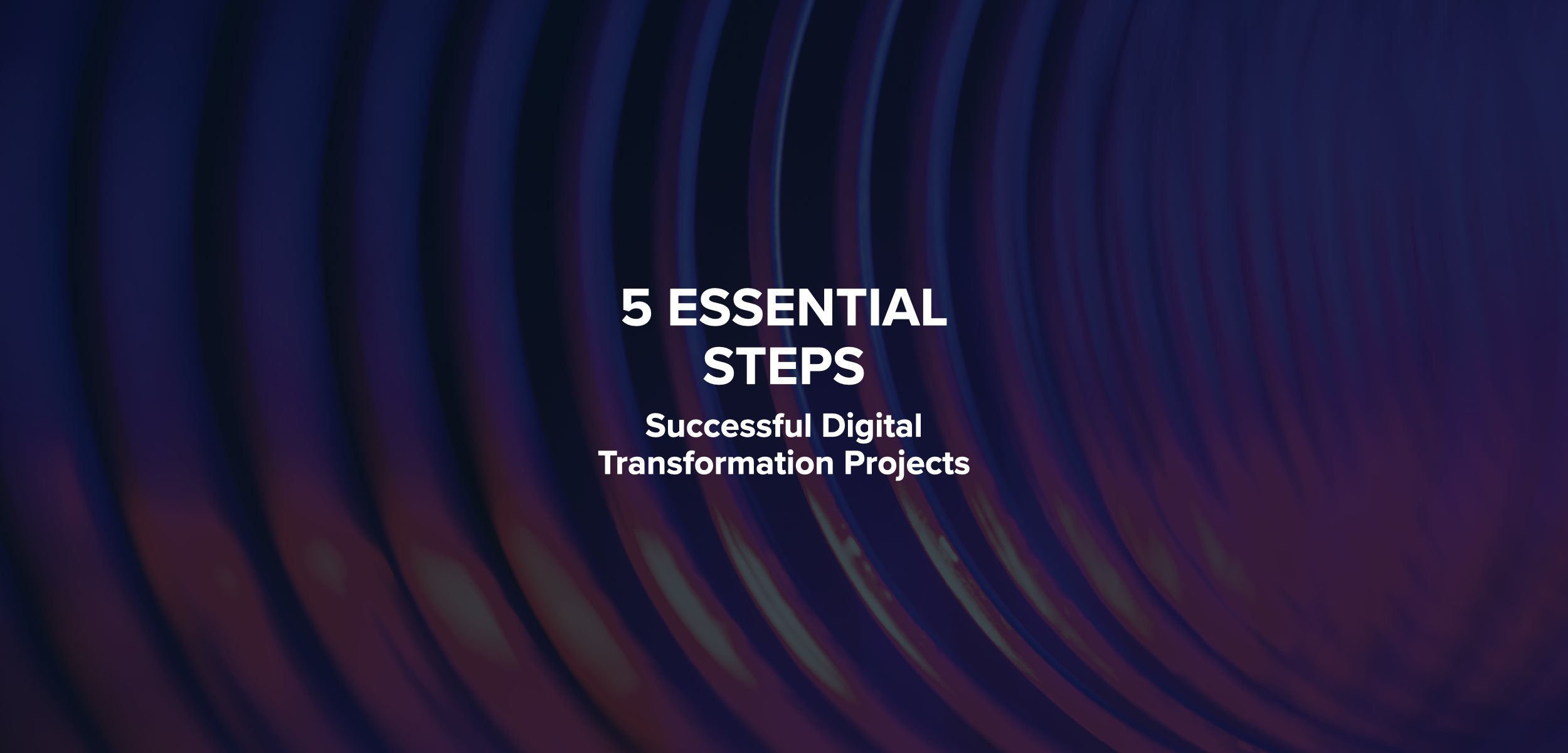 5 ESSENTIAL STEPS

Successful Digital Transformation Projects